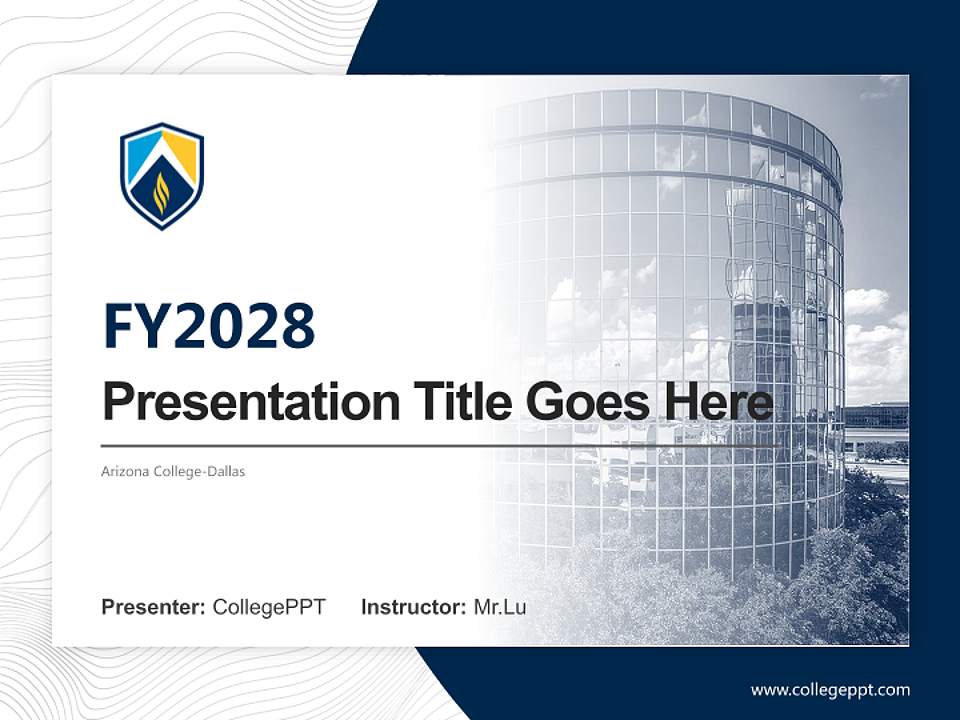 FY2028

Presentation Title Goes Here

Arizona College-Dallas

Presenter: CollegePPT Instructor: Mr.Lu

www.collegeppt.com